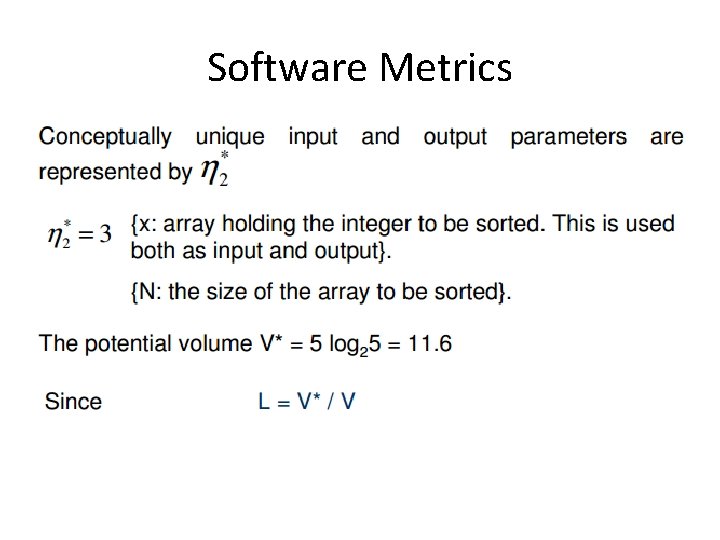 Software Metrics

Conceptually unique input and output parameters are represented by $\eta_2^*$

$\eta_2^* = 3$ {x: array holding the integer to be sorted. This is used both as input and output}.

{N: the size of the array to be sorted}.

The potential volume $V^* = 5 \log_2 5 = 11.6$

Since $L = V^* / V$